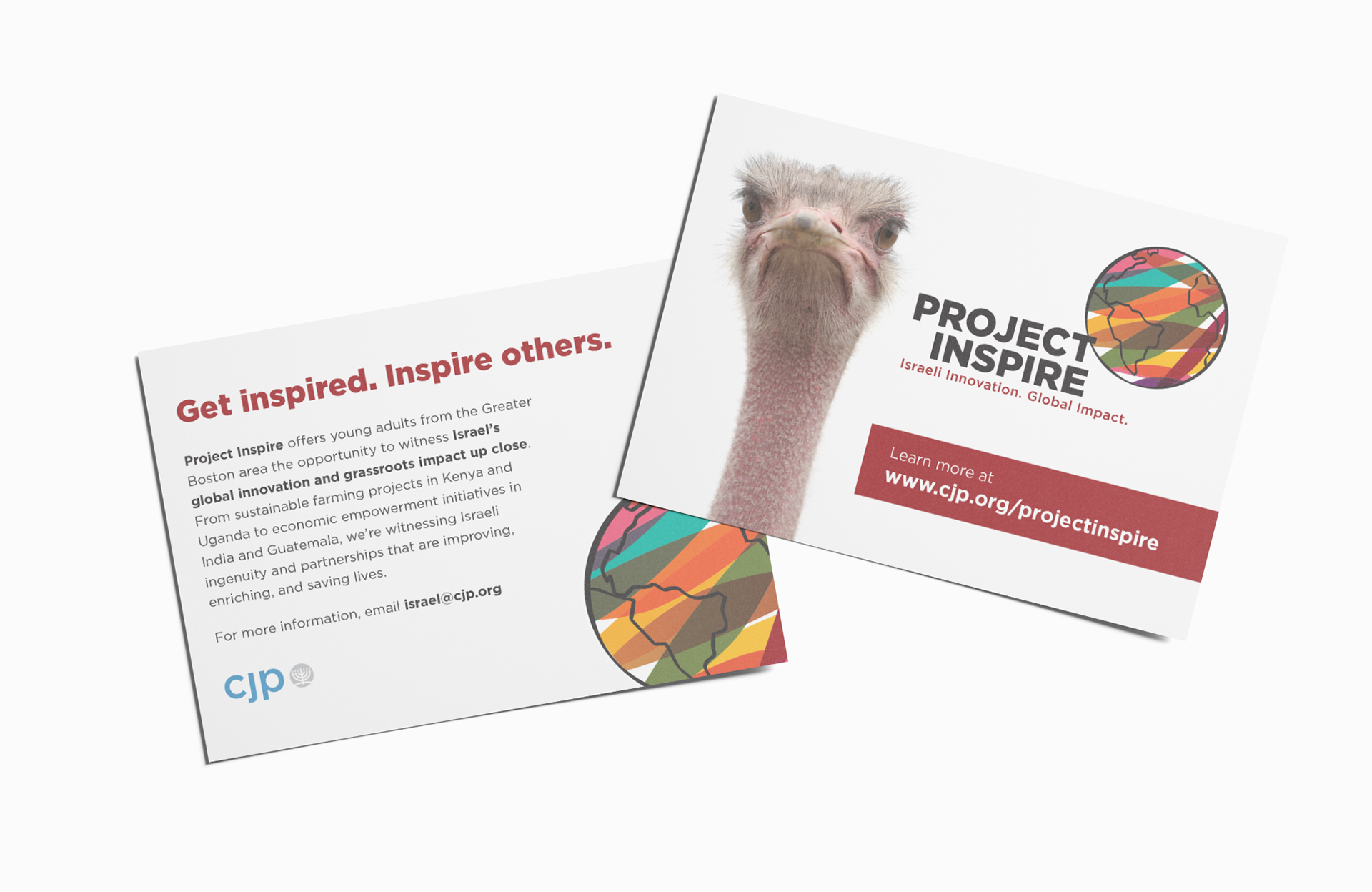 Get inspired. Inspire others.

Project Inspire offers young adults from the Greater Boston area the opportunity to witness Israel's global innovation and grassroots impact up close. From sustainable farming projects in Kenya and Uganda to economic empowerment initiatives in India and Guatemala, we're witnessing Israeli ingenuity and partnerships that are improving, enriching, and saving lives.

For more information, email israel@cjp.org

cjp

PROJECT INSPIRE
Israeli Innovation. Global Impact.

Learn more at
www.cjp.org/projectinspire